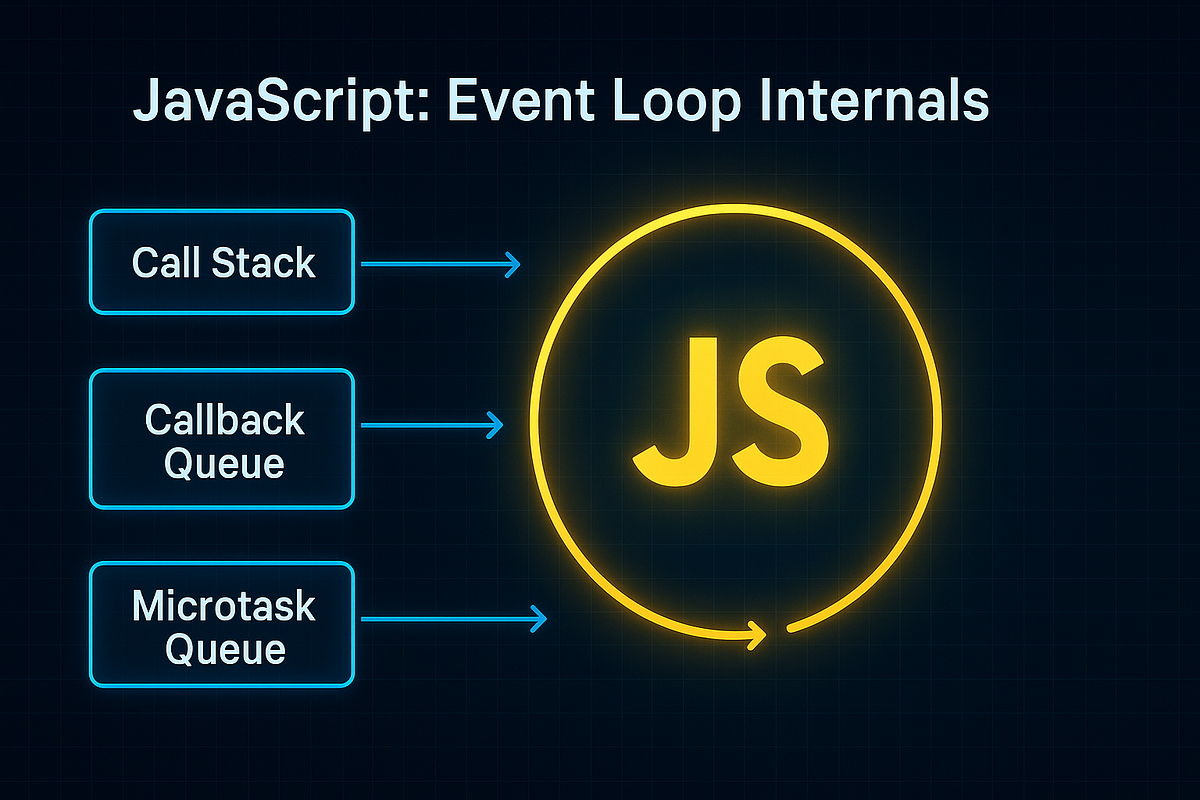 JavaScript: Event Loop Internals

Call Stack

Callback Queue

Microtask Queue

JS